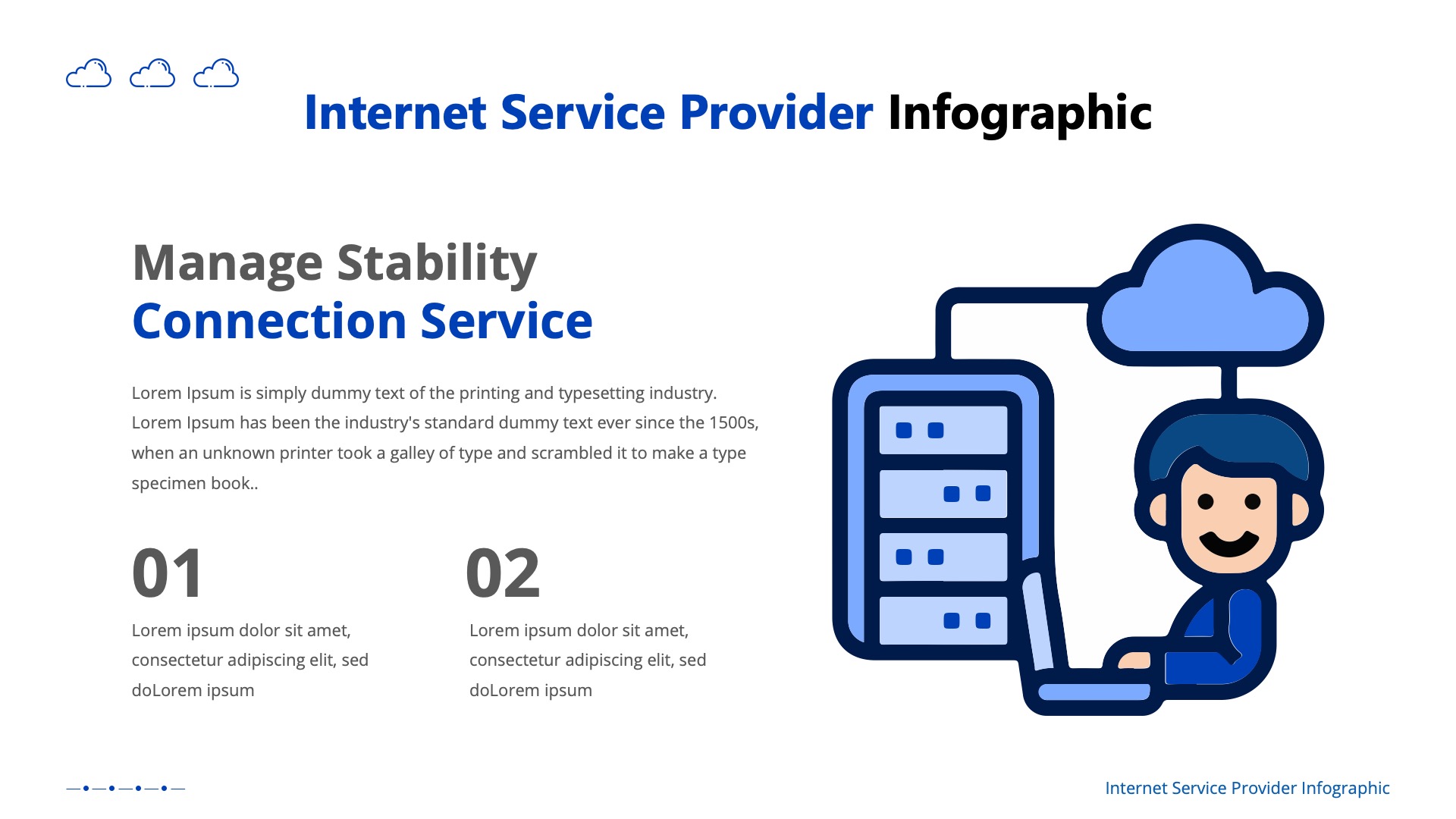 Internet Service Provider Infographic

Manage Stability
Connection Service

Lorem Ipsum is simply dummy text of the printing and typesetting industry. Lorem Ipsum has been the industry's standard dummy text ever since the 1500s, when an unknown printer took a galley of type and scrambled it to make a type specimen book..

01

Lorem ipsum dolor sit amet, consectetur adipiscing elit, sed doLorem ipsum

02

Lorem ipsum dolor sit amet, consectetur adipiscing elit, sed doLorem ipsum

Internet Service Provider Infographic